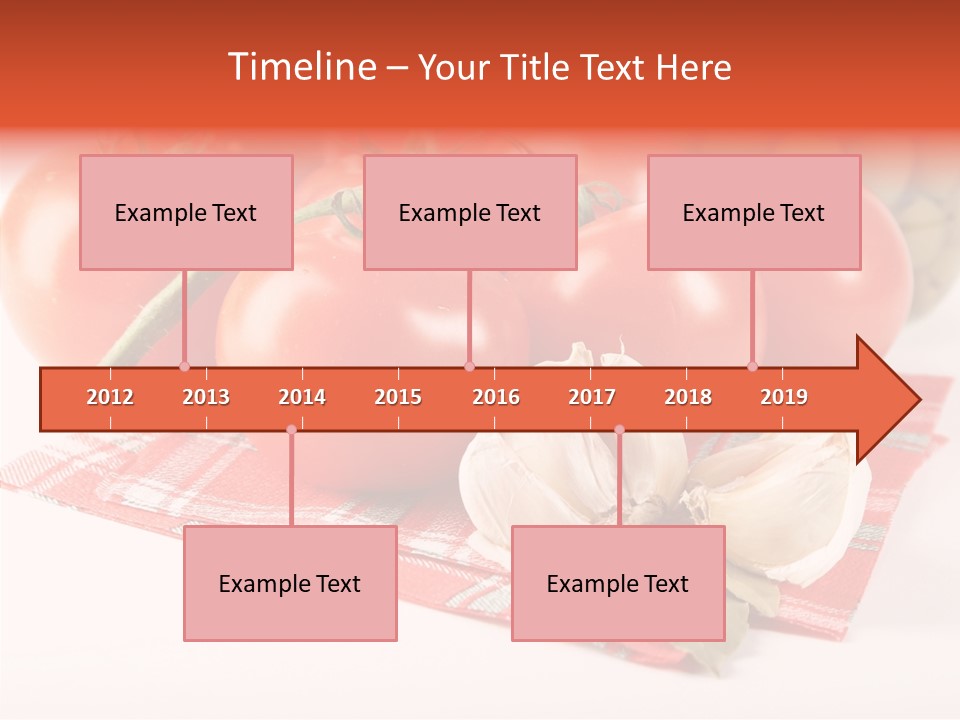 Timeline – Your Title Text Here

Example Text

Example Text

Example Text

2012 2013 2014 2015 2016 2017 2018 2019

Example Text

Example Text